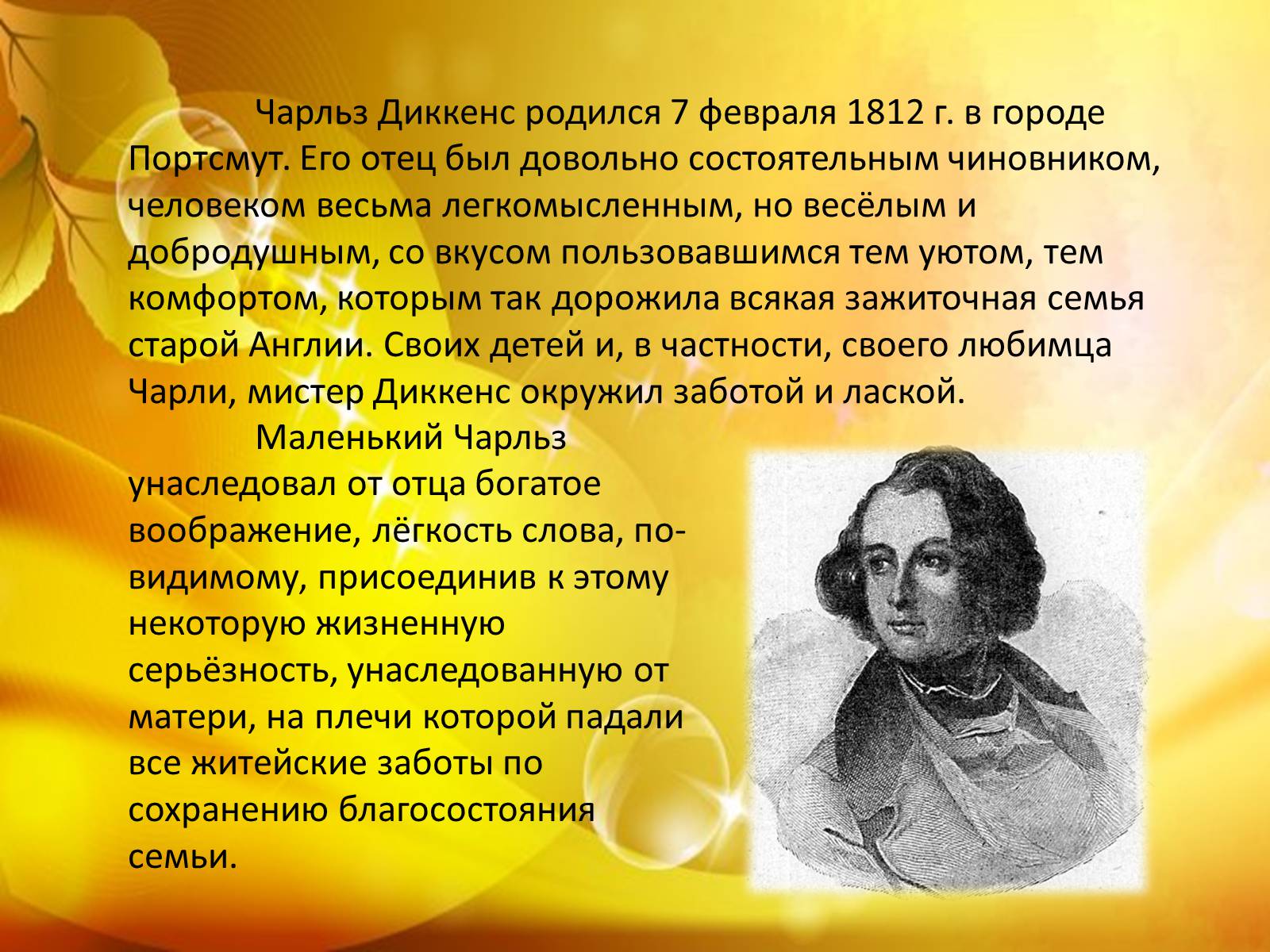 Чарльз Диккенс родился 7 февраля 1812 г. в городе Портсмут. Его отец был довольно состоятельным чиновником, человеком весьма легкомысленным, но весёлым и добродушным, со вкусом пользовавшимся тем уютом, тем комфортом, которым так дорожила всякая зажиточная семья старой Англии. Своих детей и, в частности, своего любимца Чарли, мистер Диккенс окружил заботой и лаской.

Маленький Чарльз унаследовал от отца богатое воображение, лёгкость слова, по-видимому, присоединив к этому некоторую жизненную серьёзность, унаследованную от матери, на плечи которой падали все житейские заботы по сохранению благосостояния семьи.